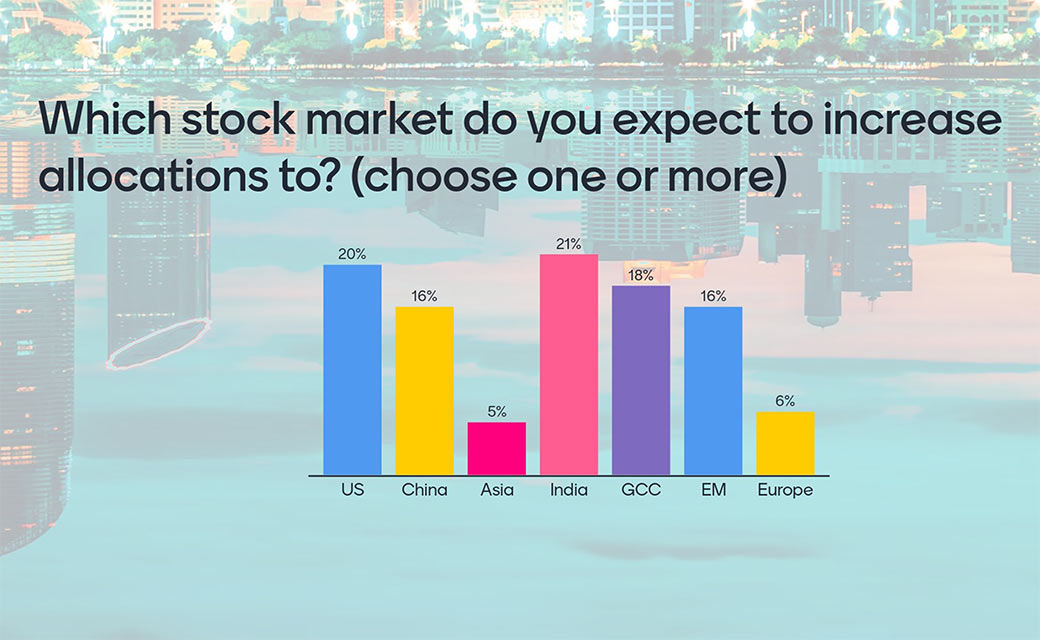 Which stock market do you expect to increase allocations to? (choose one or more)

20%
16%
5%
21%
18%
16%
6%

US
China
Asia
India
GCC
EM
Europe